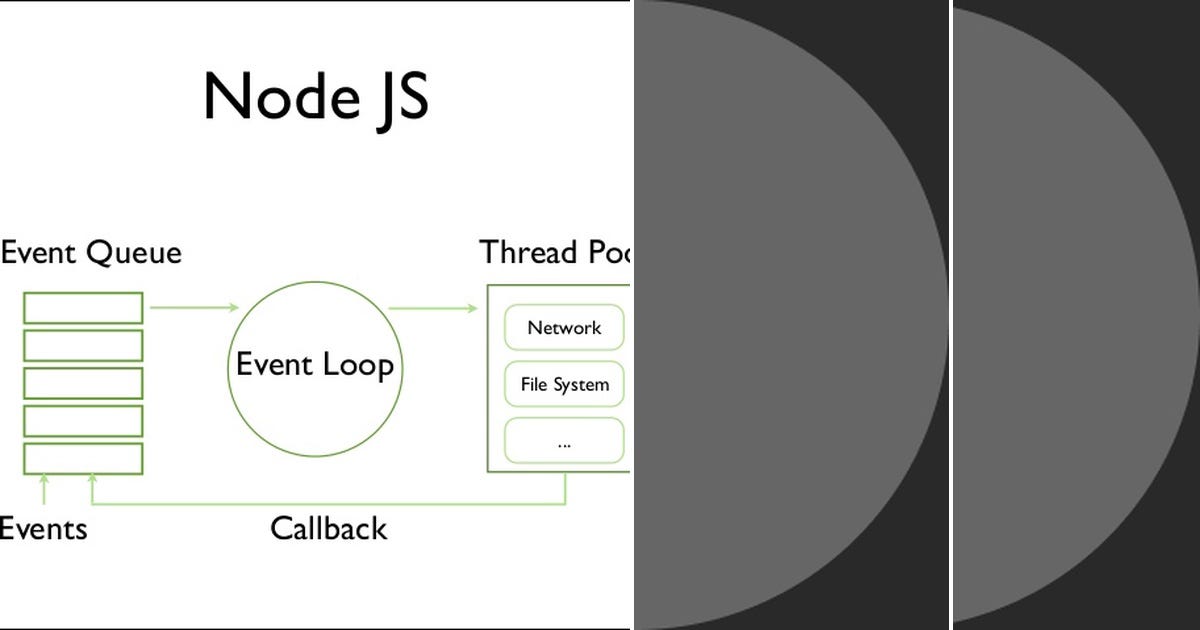 Node JS

Event Queue

Event Loop

Thread Poo

Network

File System

...

Events

Callback